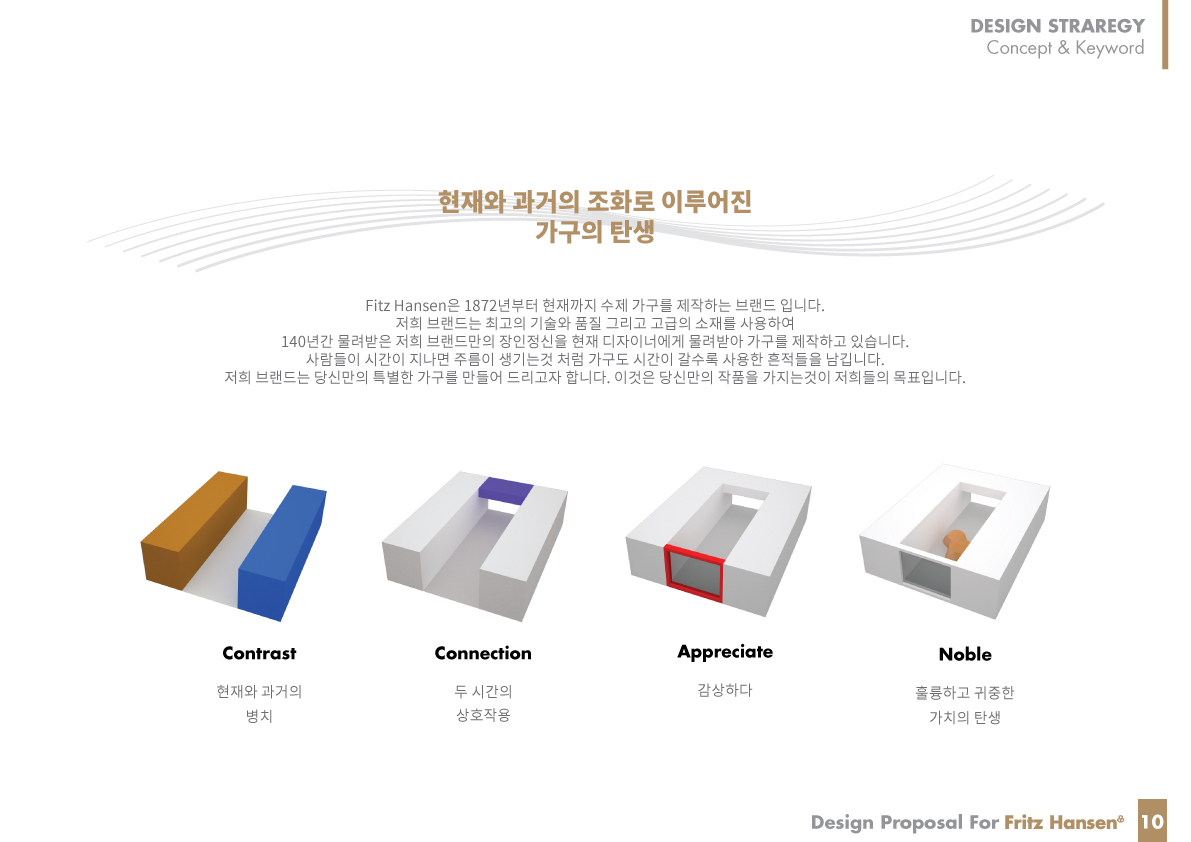 DESIGN STRAREGY
Concept & Keyword

현재와 과거의 조화로 이루어진
가구의 탄생

Fitz Hansen은 1872년부터 현재까지 수제 가구를 제작하는 브랜드 입니다.
저희 브랜드는 최고의 기술와 품질 그리고 고급의 소재를 사용하여
140년간 물려받은 저희 브랜드만의 장인정신을 현재 디자이너에게 물려받아 가구를 제작하고 있습니다.
사람들이 시간이 지나면 주름이 생기는것 처럼 가구도 시간이 갈수록 사용한 흔적들을 남깁니다.
저희 브랜드는 당신만의 특별한 가구를 만들어 드리고자 합니다. 이것은 당신만의 작품을 가지는것이 저희들의 목표입니다.

Contrast
현재와 과거의
병치

Connection
두 시간의
상호작용

Appreciate
감상하다

Noble
훌륭하고 귀중한
가치의 탄생

Design Proposal For Fritz Hansen® 10